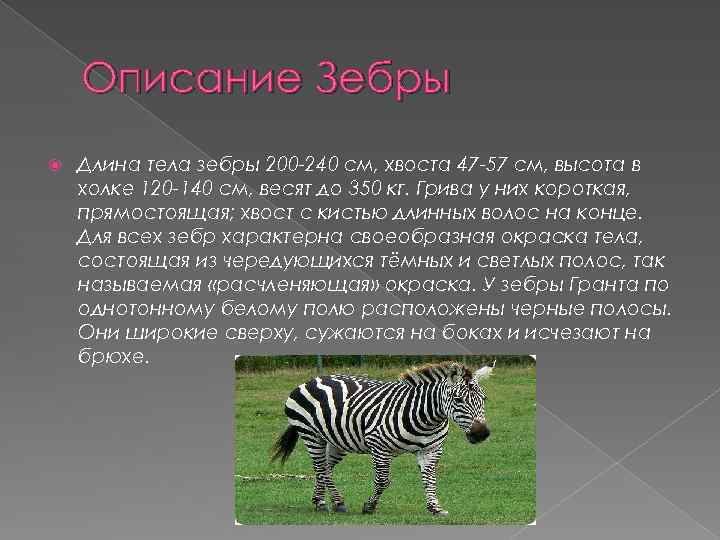 Описание Зебры

Длина тела зебры 200-240 см, хвоста 47-57 см, высота в холке 120-140 см, весят до 350 кг. Грива у них короткая, прямостоящая; хвост с кистью длинных волос на конце. Для всех зебр характерна своеобразная окраска тела, состоящая из чередующихся тёмных и светлых полос, так называемая «расчленяющая» окраска. У зебры Гранта по однотонному белому полю расположены черные полосы. Они широкие сверху, сужаются на боках и исчезают на брюхе.